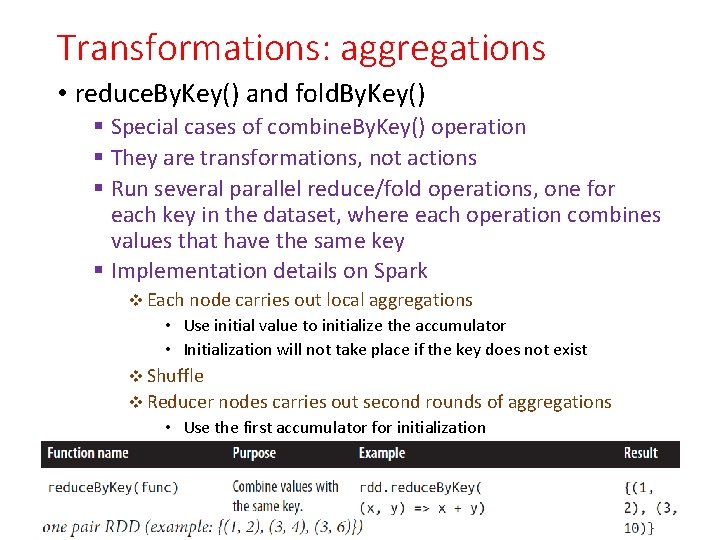 Transformations: aggregations

• reduceByKey() and foldByKey()

▪ Special cases of combineByKey() operation

▪ They are transformations, not actions

▪ Run several parallel reduce/fold operations, one for each key in the dataset, where each operation combines values that have the same key

▪ Implementation details on Spark

❖ Each node carries out local aggregations

• Use initial value to initialize the accumulator

• Initialization will not take place if the key does not exist

❖ Shuffle

❖ Reducer nodes carries out second rounds of aggregations

• Use the first accumulator for initialization

| Function name | Purpose | Example | Result |
|---|---|---|---|
| reduceByKey(func) | Combine values with the same key. | rdd.reduceByKey( (x, y) => x + y) | {(1, 2), (3, 10)} |

one pair RDD (example: {(1, 2), (3, 4), (3, 6)})